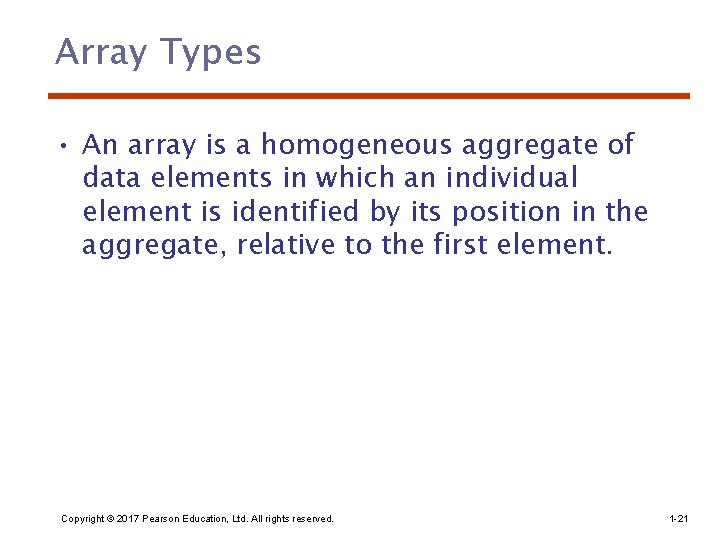 Array Types

• An array is a homogeneous aggregate of data elements in which an individual element is identified by its position in the aggregate, relative to the first element.

Copyright © 2017 Pearson Education, Ltd. All rights reserved.

1-21